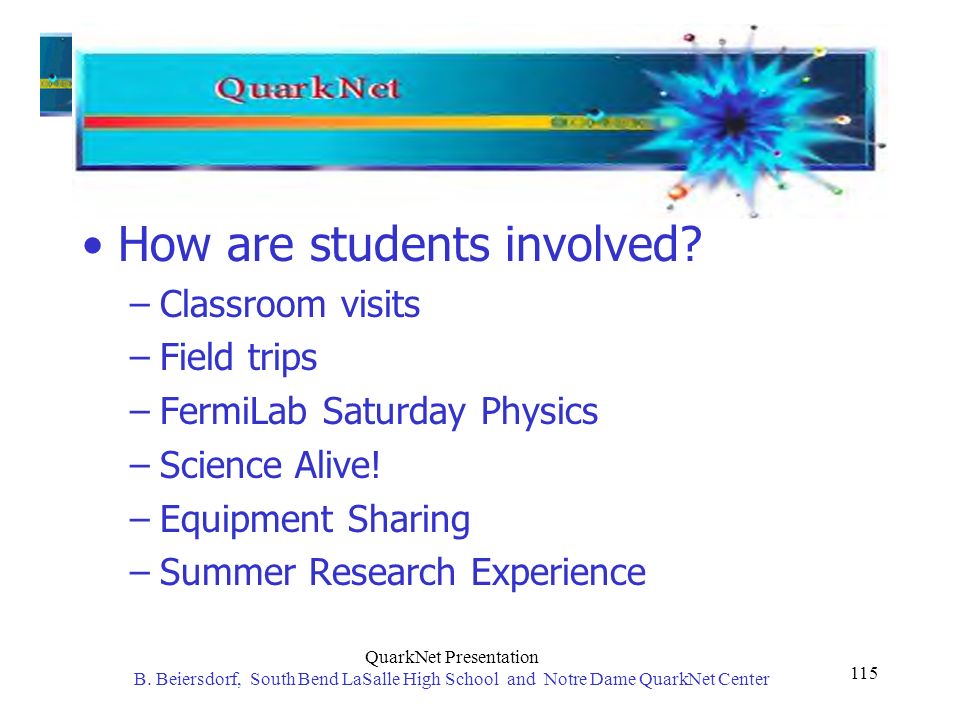 QuarkNet

• How are students involved?
– Classroom visits
– Field trips
– FermiLab Saturday Physics
– Science Alive!
– Equipment Sharing
– Summer Research Experience

QuarkNet Presentation
B. Beiersdorf, South Bend LaSalle High School and Notre Dame QuarkNet Center

115